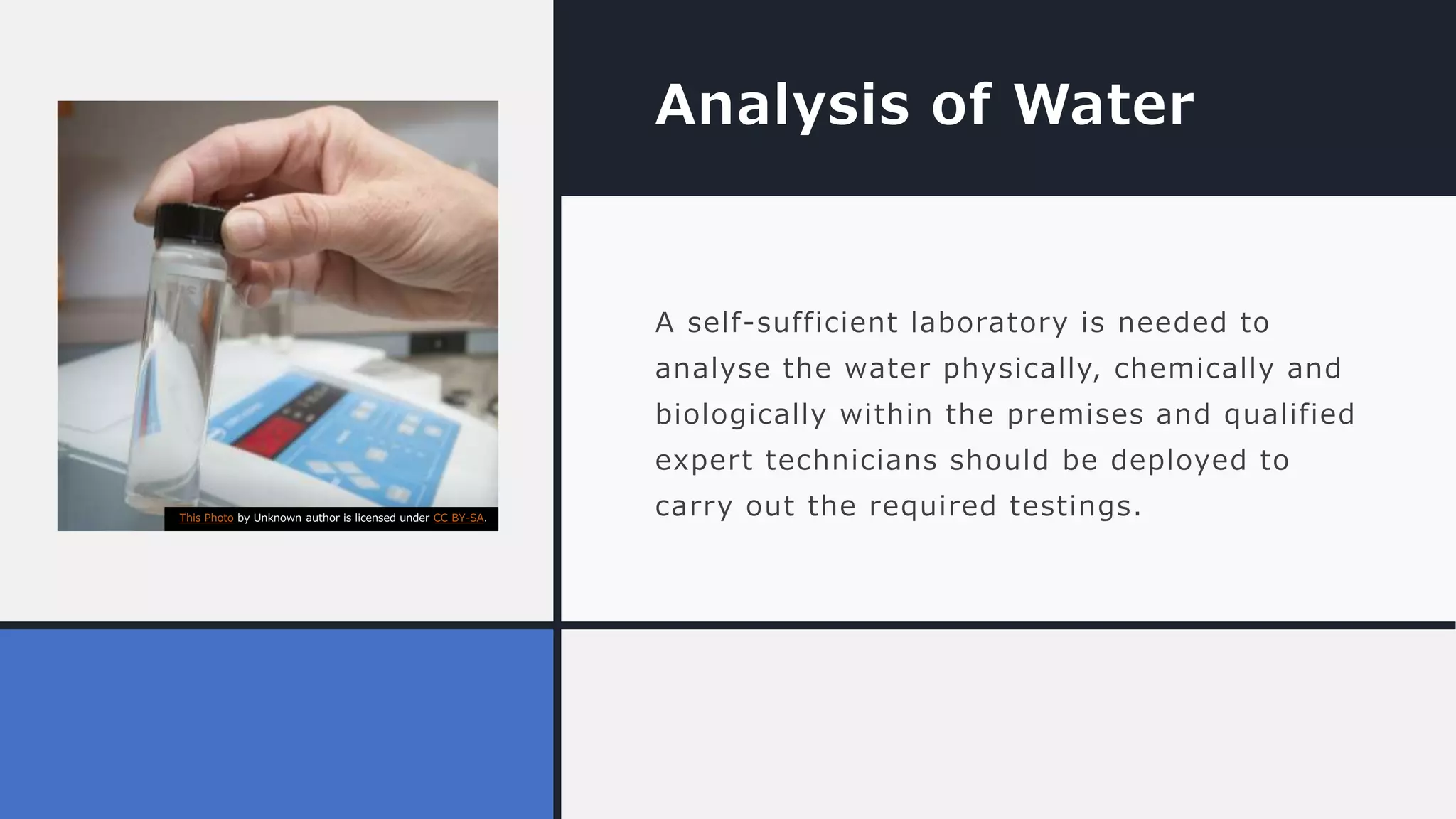 This Photo by Unknown author is licensed under CC BY-SA.

Analysis of Water

A self-sufficient laboratory is needed to analyse the water physically, chemically and biologically within the premises and qualified expert technicians should be deployed to carry out the required testings.